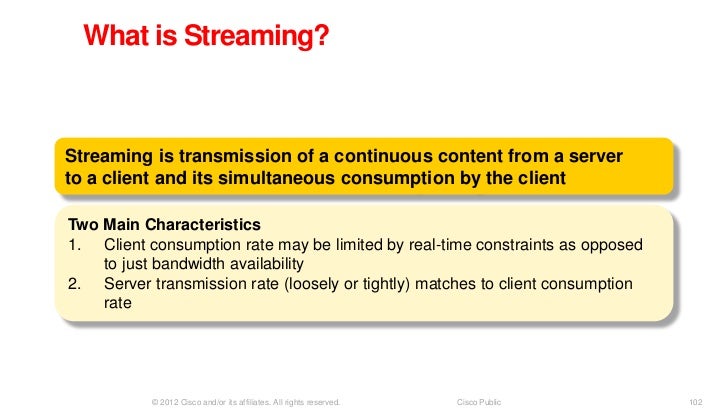 What is Streaming?

Streaming is transmission of a continuous content from a server to a client and its simultaneous consumption by the client

Two Main Characteristics
1. Client consumption rate may be limited by real-time constraints as opposed to just bandwidth availability
2. Server transmission rate (loosely or tightly) matches to client consumption rate

© 2012 Cisco and/or its affiliates. All rights reserved. Cisco Public 102